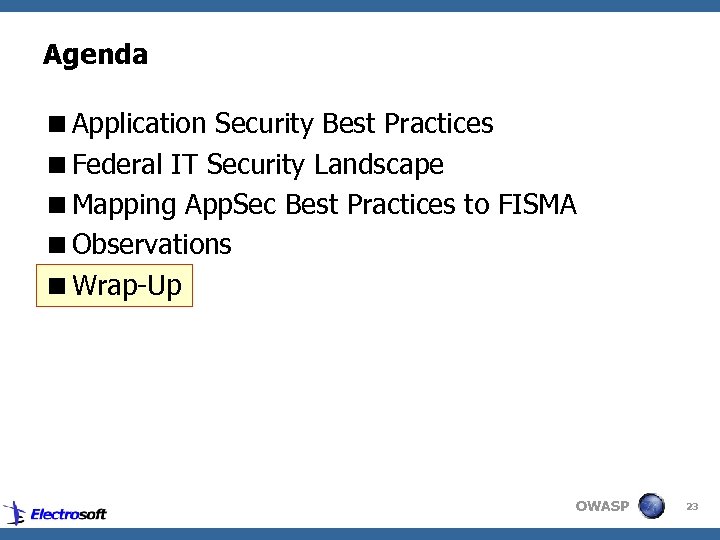 Agenda

■ Application Security Best Practices
■ Federal IT Security Landscape
■ Mapping AppSec Best Practices to FISMA
■ Observations
■ Wrap-Up

Electrosoft

OWASP

23